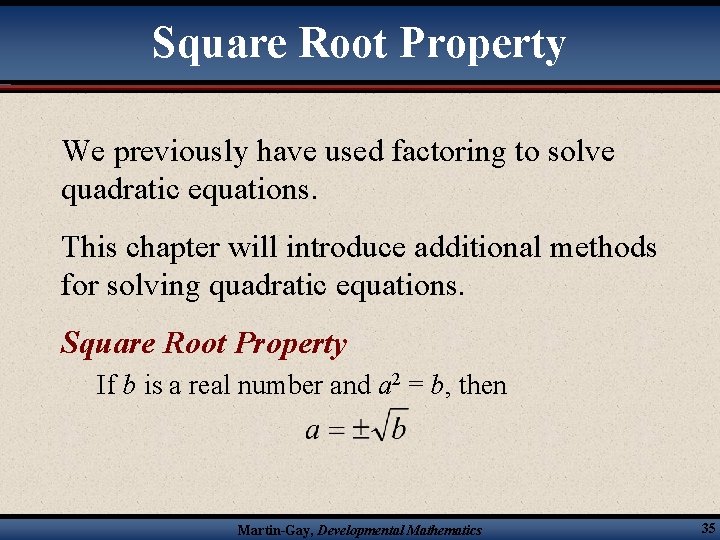 Square Root Property

We previously have used factoring to solve quadratic equations.

This chapter will introduce additional methods for solving quadratic equations.

Square Root Property

If $b$ is a real number and $a^2 = b$, then

$a = \pm\sqrt{b}$

Martin-Gay, Developmental Mathematics

35